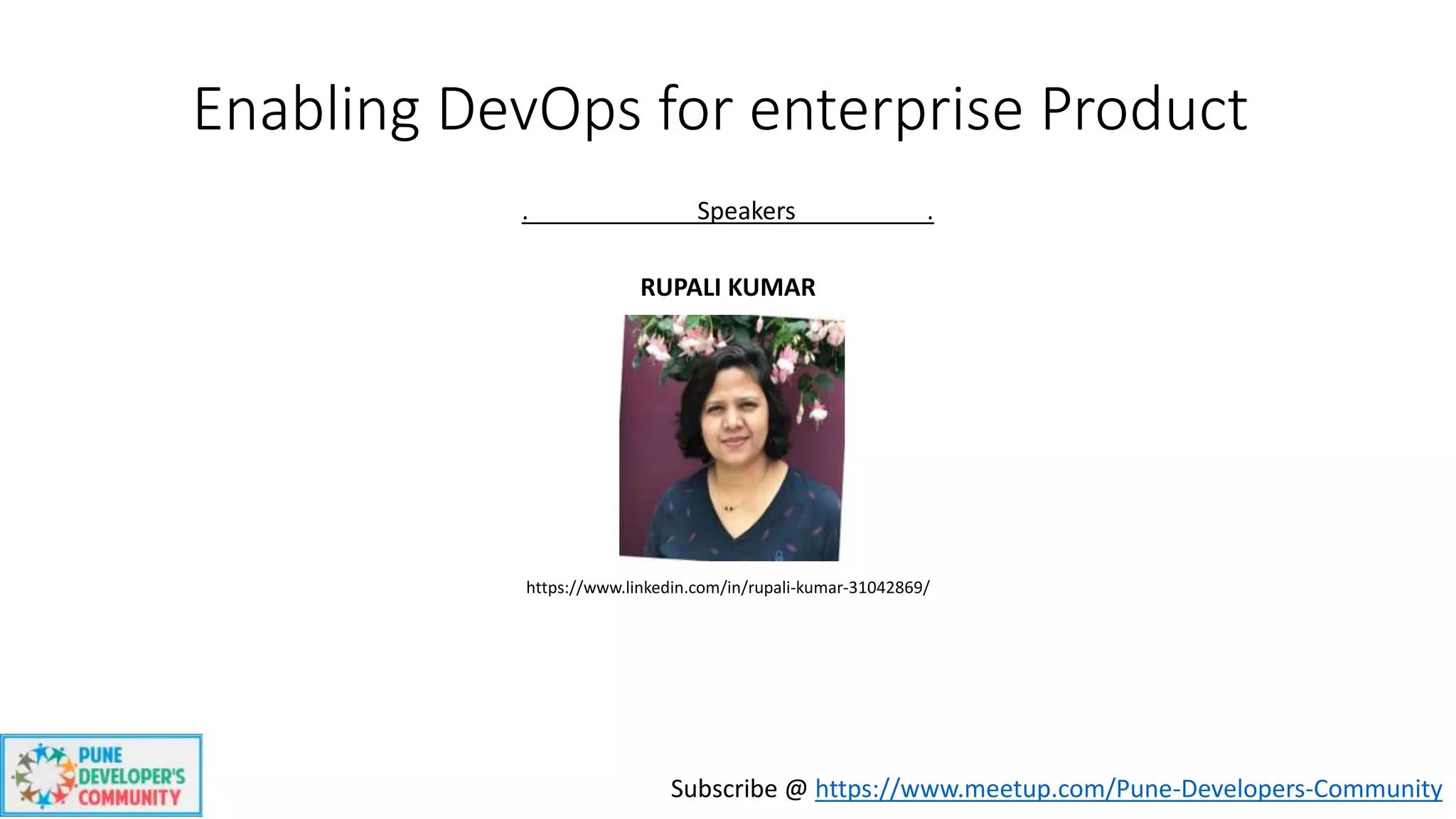 Enabling DevOps for enterprise Product

. Speakers .

RUPALI KUMAR

https://www.linkedin.com/in/rupali-kumar-31042869/

PUNE DEVELOPER'S COMMUNITY

Subscribe @ https://www.meetup.com/Pune-Developers-Community